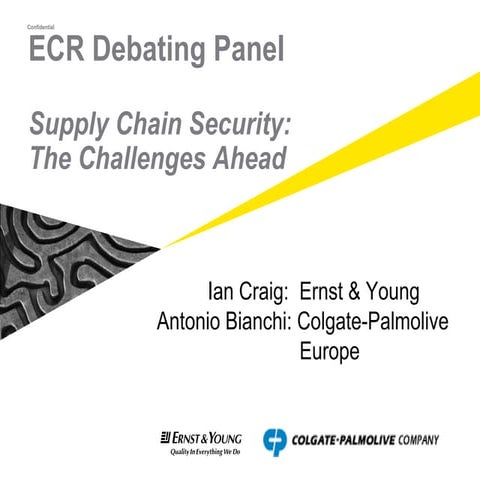 Confidential

ECR Debating Panel

Supply Chain Security: The Challenges Ahead

Ian Craig: Ernst & Young
Antonio Bianchi: Colgate-Palmolive Europe

ERNST & YOUNG
Quality In Everything We Do

COLGATE-PALMOLIVE COMPANY